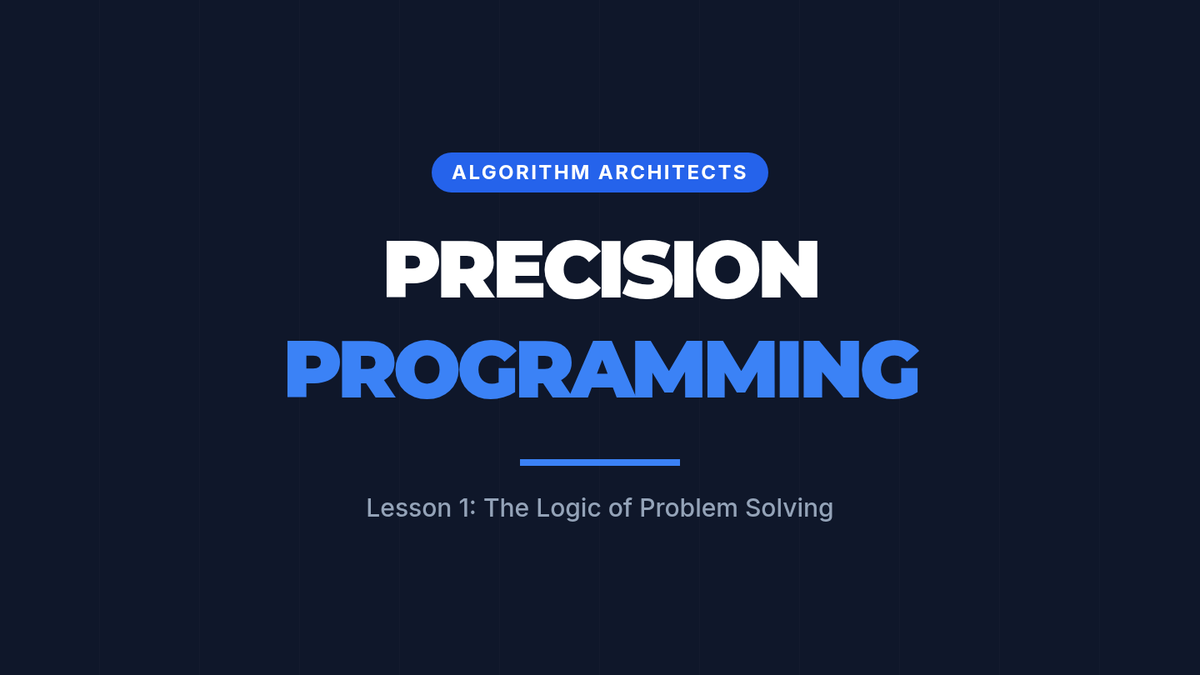 ALGORITHM ARCHITECTS

PRECISION
PROGRAMMING

Lesson 1: The Logic of Problem Solving